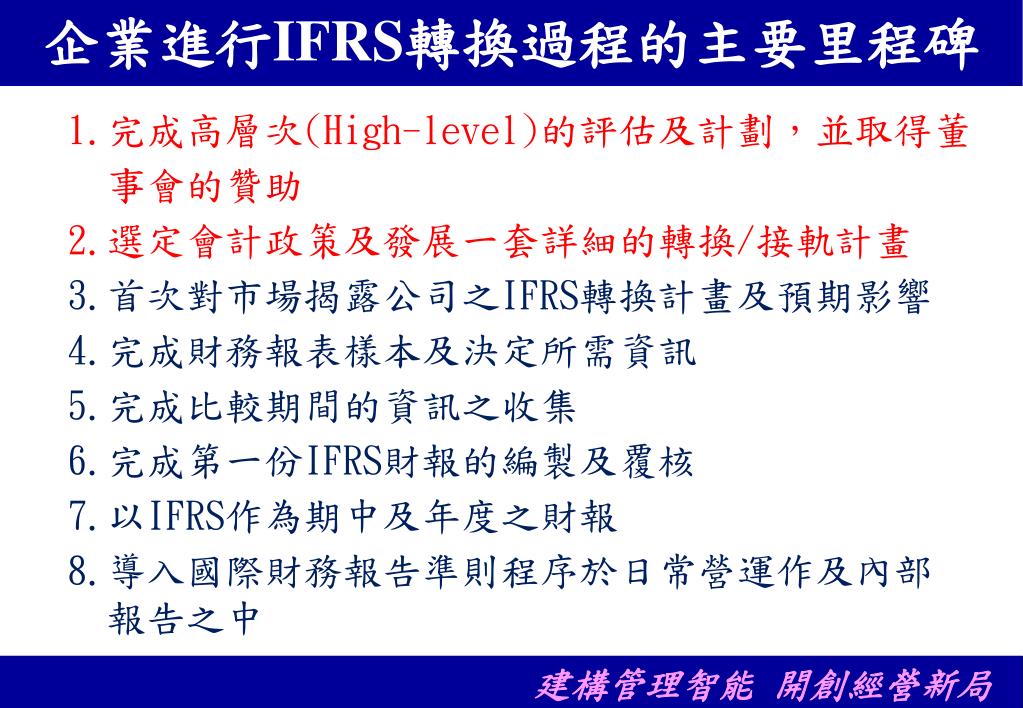 企業進行IFRS轉換過程的主要里程碑

1. 完成高層次(High-level)的評估及計劃，並取得董事會的贊助
2. 選定會計政策及發展一套詳細的轉換/接軌計畫
3. 首次對市場揭露公司之IFRS轉換計畫及預期影響
4. 完成財務報表樣本及決定所需資訊
5. 完成比較期間的資訊之收集
6. 完成第一份IFRS財報的編製及覆核
7. 以IFRS作為期中及年度之財報
8. 導入國際財務報告準則程序於日常營運作及內部報告之中

建構管理智能 開創經營新局